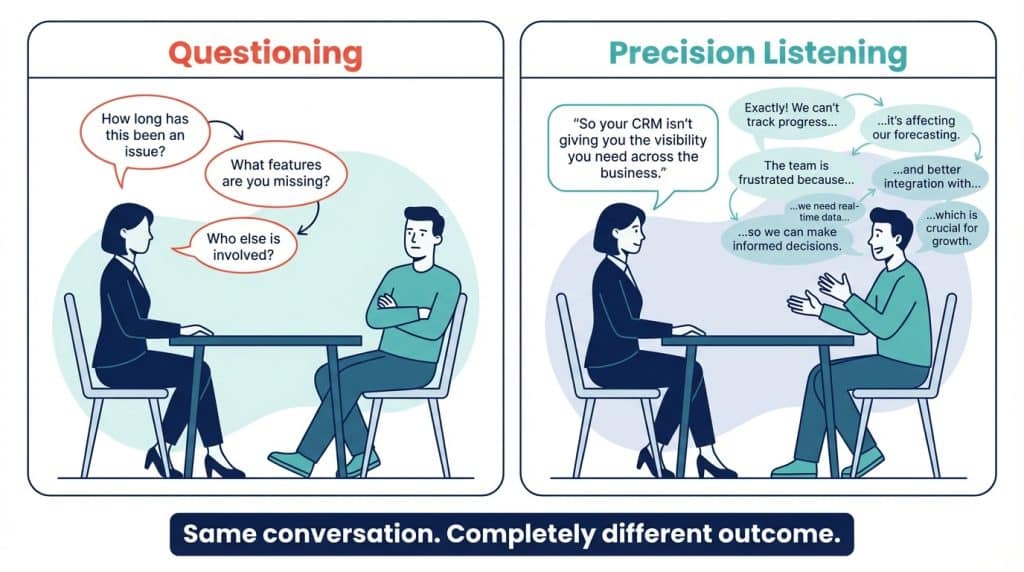 Questioning

How long has this been an issue?

What features are you missing?

Who else is involved?

Precision Listening

"So your CRM isn't giving you the visibility you need across the business."

Exactly! We can't track progress...

...it's affecting our forecasting.

The team is frustrated because...

...and better integration with...

...we need real-time data...

...so we can make informed decisions.

...which is crucial for growth.

Same conversation. Completely different outcome.